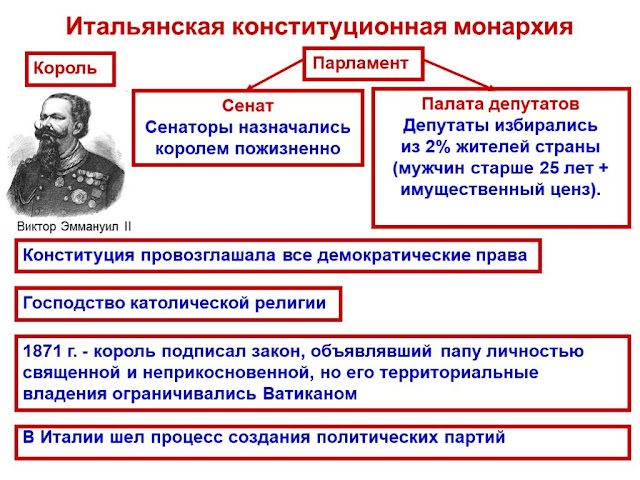 Итальянская конституционная монархия

Король

Парламент

Сенат
Сенаторы назначались королем пожизненно

Палата депутатов
Депутаты избирались из 2% жителей страны (мужчин старше 25 лет + имущественный ценз).

Виктор Эммануил II

Конституция провозглашала все демократические права

Господство католической религии

1871 г. - король подписал закон, объявлявший папу личностью священной и неприкосновенной, но его территориальные владения ограничивались Ватиканом

В Италии шел процесс создания политических партий